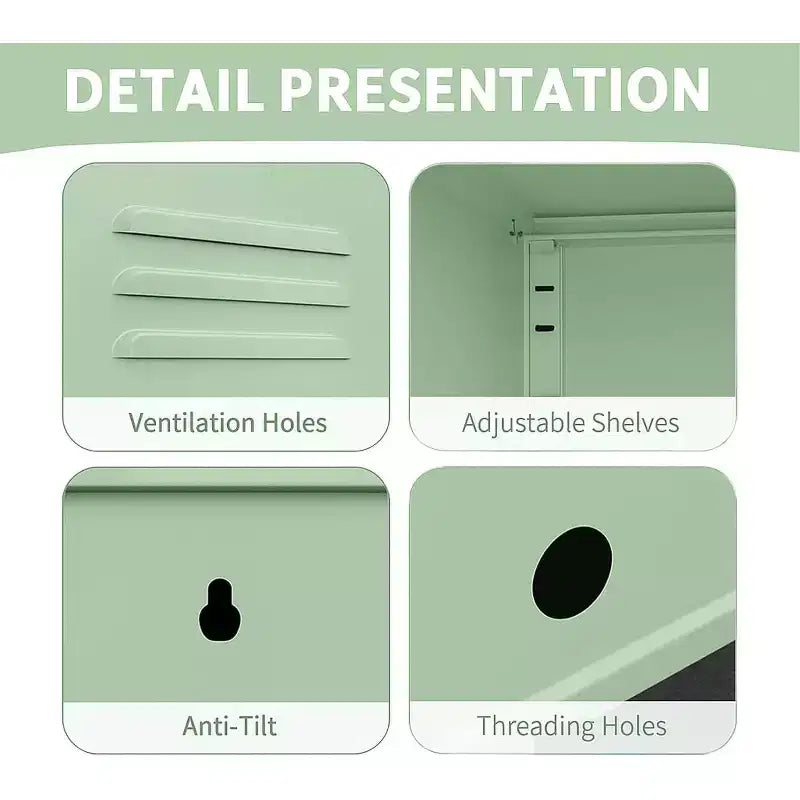 DETAIL PRESENTATION

Ventilation Holes

Adjustable Shelves

Anti-Tilt

Threading Holes